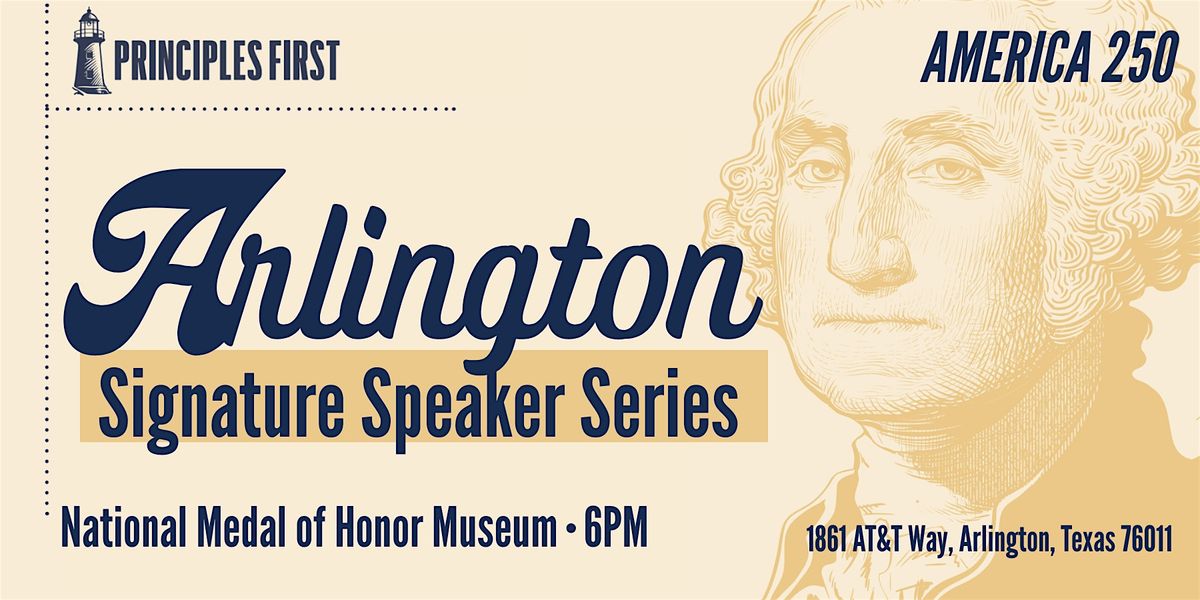 PRINCIPLES FIRST

AMERICA 250

Arlington

Signature Speaker Series

National Medal of Honor Museum • 6PM

1861 AT&T Way, Arlington, Texas 76011